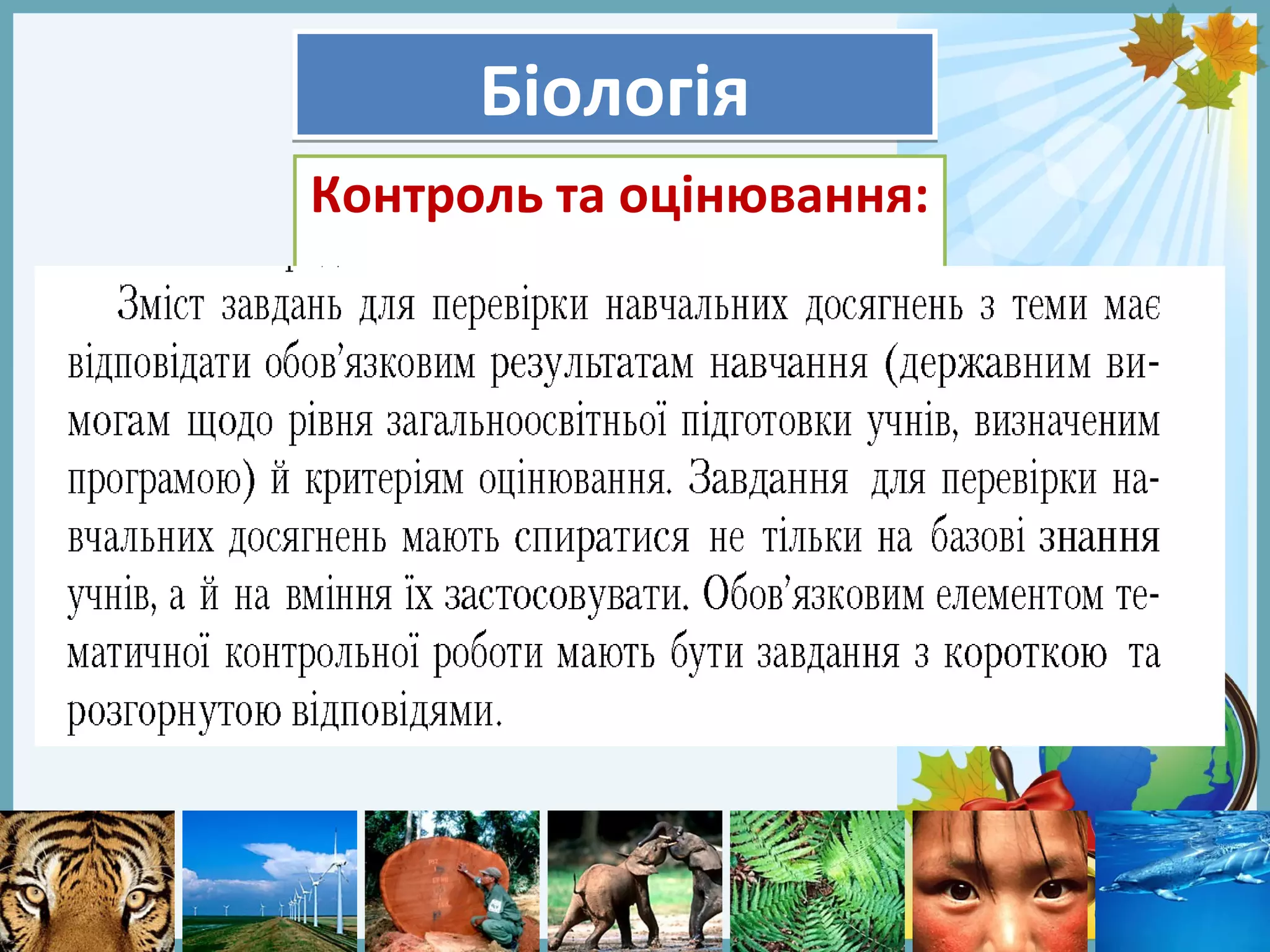 Біологія

Контроль та оцінювання:

Зміст завдань для перевірки навчальних досягнень з теми має відповідати обов'язковим результатам навчання (державним вимогам щодо рівня загальноосвітньої підготовки учнів, визначеним програмою) й критеріям оцінювання. Завдання для перевірки навчальних досягнень мають спиратися не тільки на базові знання учнів, а й на вміння їх застосовувати. Обов'язковим елементом тематичної контрольної роботи мають бути завдання з короткою та розгорнутою відповідями.